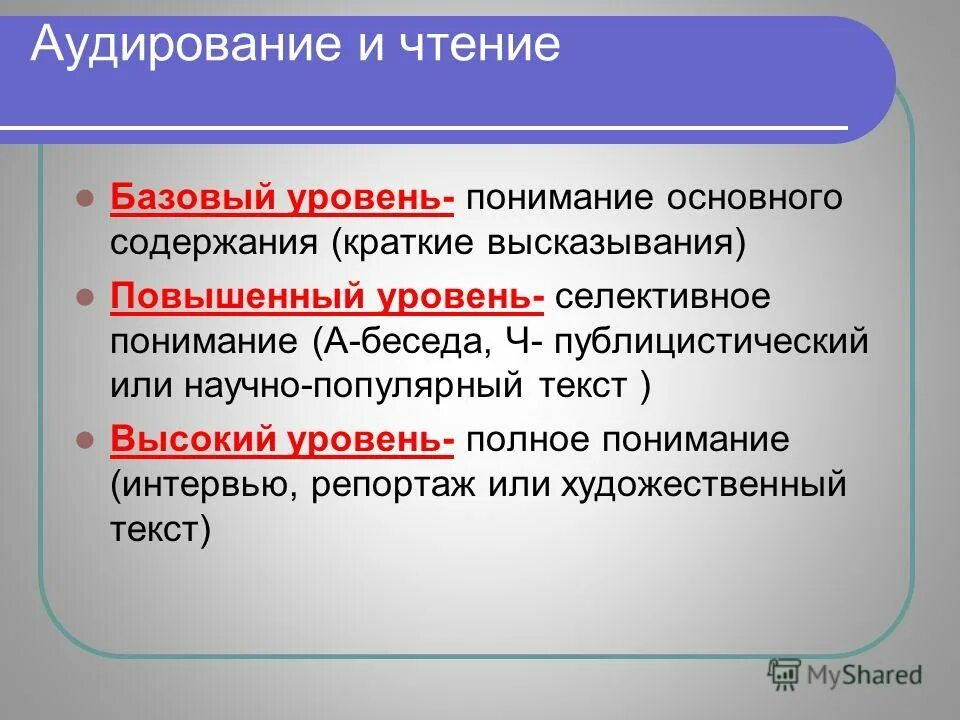 Аудирование и чтение

Базовый уровень- понимание основного содержания (краткие высказывания)

Повышенный уровень- селективное понимание (А-беседа, Ч- публицистический или научно-популярный текст )

Высокий уровень- полное понимание (интервью, репортаж или художественный текст)

MyShared